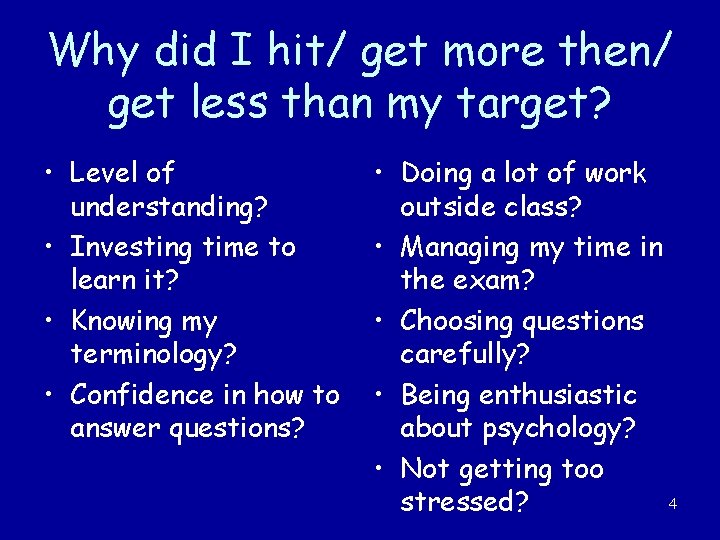 Why did I hit/ get more then/ get less than my target?

• Level of understanding?
• Investing time to learn it?
• Knowing my terminology?
• Confidence in how to answer questions?

• Doing a lot of work outside class?
• Managing my time in the exam?
• Choosing questions carefully?
• Being enthusiastic about psychology?
• Not getting too stressed?

4